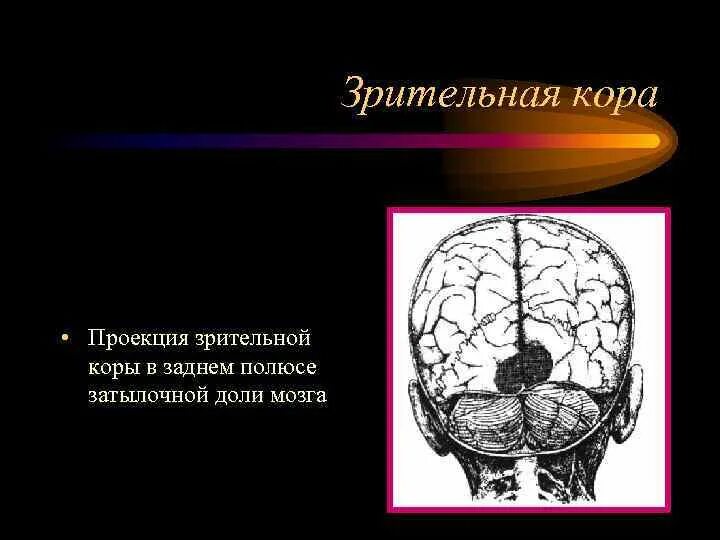 Зрительная кора

• Проекция зрительной коры в заднем полюсе затылочной доли мозга